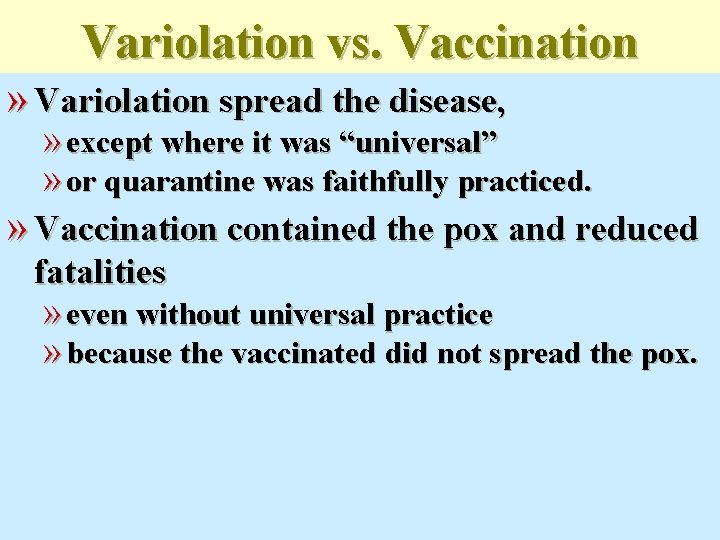 Variolation vs. Vaccination

» Variolation spread the disease,

» except where it was “universal”

» or quarantine was faithfully practiced.

» Vaccination contained the pox and reduced fatalities

» even without universal practice

» because the vaccinated did not spread the pox.